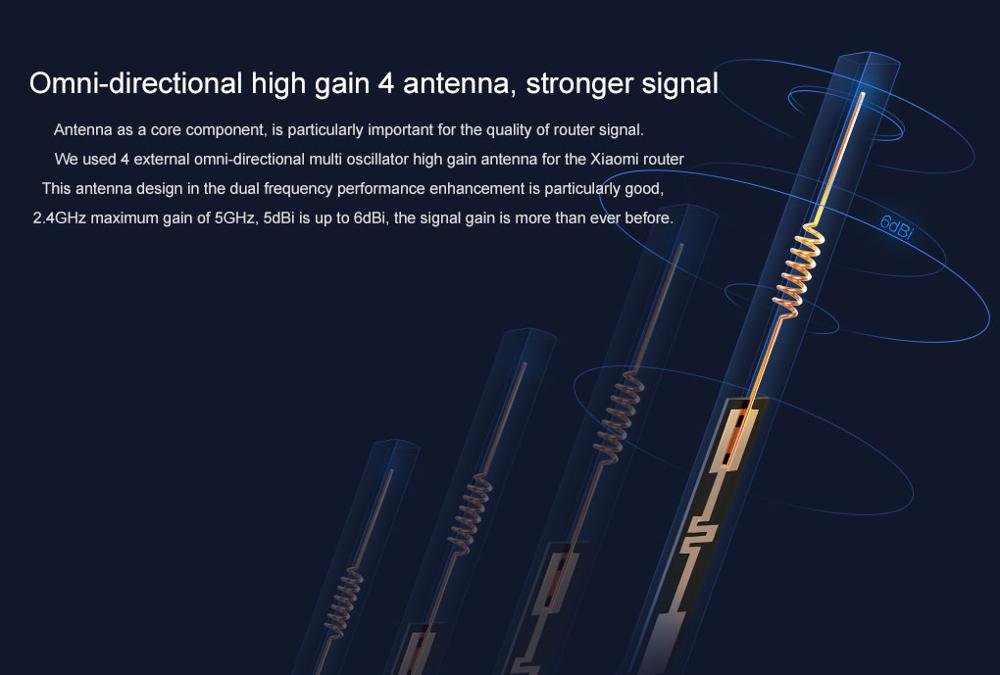 Omni-directional high gain 4 antenna, stronger signal

Antenna as a core component, is particularly important for the quality of router signal.
We used 4 external omni-directional multi oscillator high gain antenna for the Xiaomi router
This antenna design in the dual frequency performance enhancement is particularly good,
2.4GHz maximum gain of 5GHz, 5dBi is up to 6dBi, the signal gain is more than ever before.

6dBi